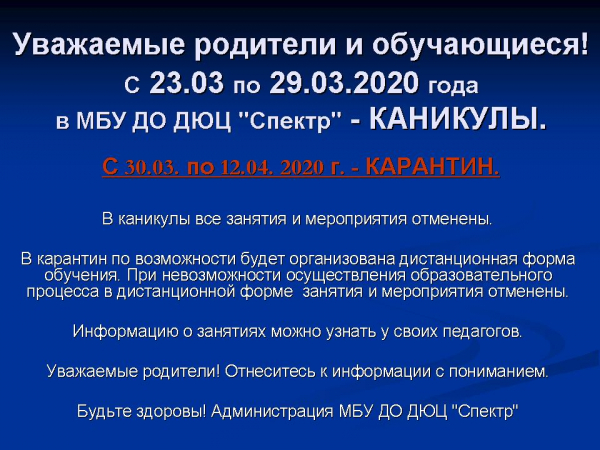 Уважаемые родители и обучающиеся!
С 23.03 по 29.03.2020 года
в МБУ ДО ДЮЦ "Спектр" - КАНИКУЛЫ.

С 30.03. по 12.04. 2020 г. - КАРАНТИН.

В каникулы все занятия и мероприятия отменены.

В карантин по возможности будет организована дистанционная форма обучения. При невозможности осуществления образовательного процесса в дистанционной форме занятия и мероприятия отменены.

Информацию о занятиях можно узнать у своих педагогов.

Уважаемые родители! Отнеситесь к информации с пониманием.

Будьте здоровы! Администрация МБУ ДО ДЮЦ "Спектр"